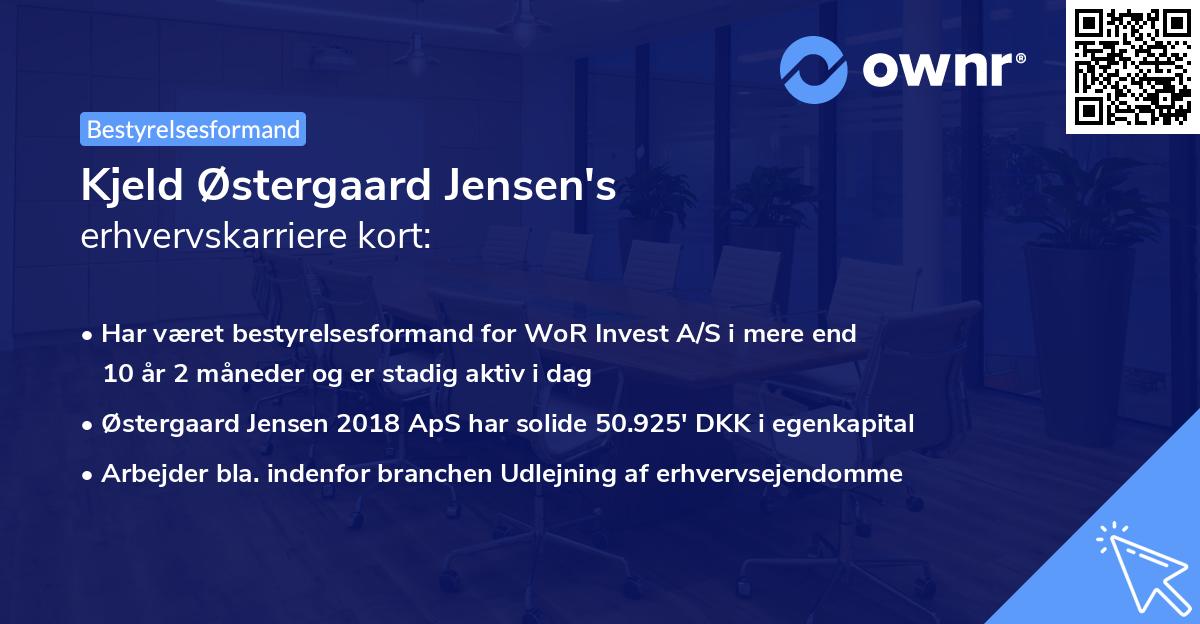 ownr®

Bestyrelsesformand

Kjeld Østergaard Jensen's
erhvervskarriere kort:

• Har været bestyrelsesformand for WoR Invest A/S i mere end 10 år 2 måneder og er stadig aktiv i dag
• Østergaard Jensen 2018 ApS har solide 50.925' DKK i egenkapital
• Arbejder bla. indenfor branchen Udlejning af erhvervsejendomme